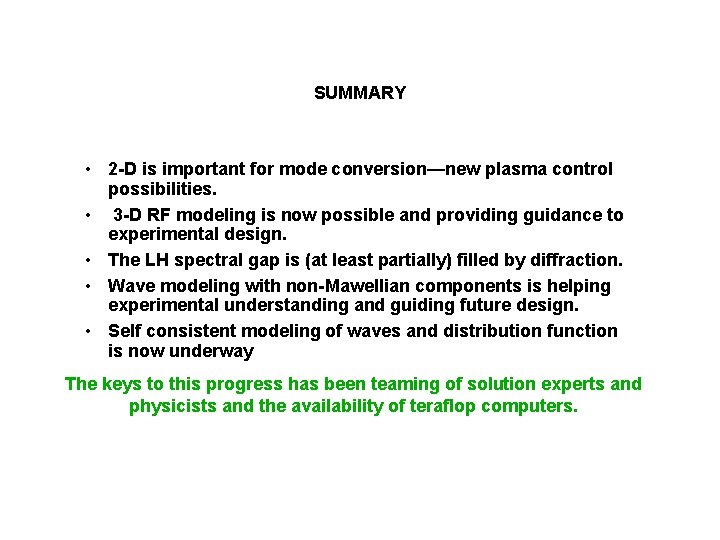 SUMMARY

• 2-D is important for mode conversion—new plasma control possibilities.

• 3-D RF modeling is now possible and providing guidance to experimental design.

• The LH spectral gap is (at least partially) filled by diffraction.

• Wave modeling with non-Mawellian components is helping experimental understanding and guiding future design.

• Self consistent modeling of waves and distribution function is now underway

The keys to this progress has been teaming of solution experts and physicists and the availability of teraflop computers.